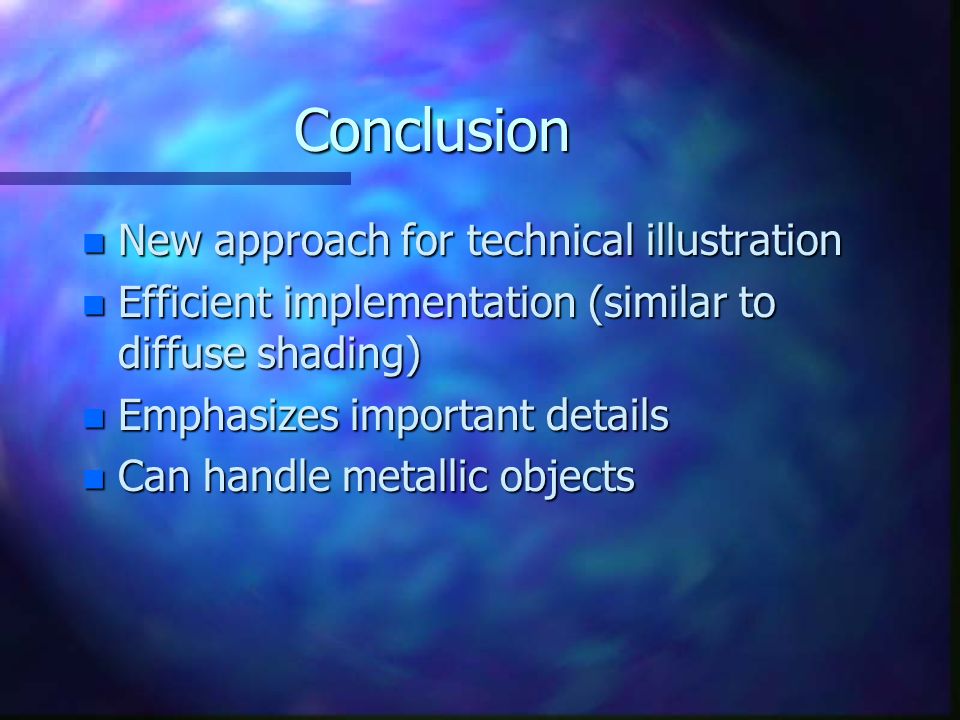 Conclusion

- New approach for technical illustration
- Efficient implementation (similar to diffuse shading)
- Emphasizes important details
- Can handle metallic objects